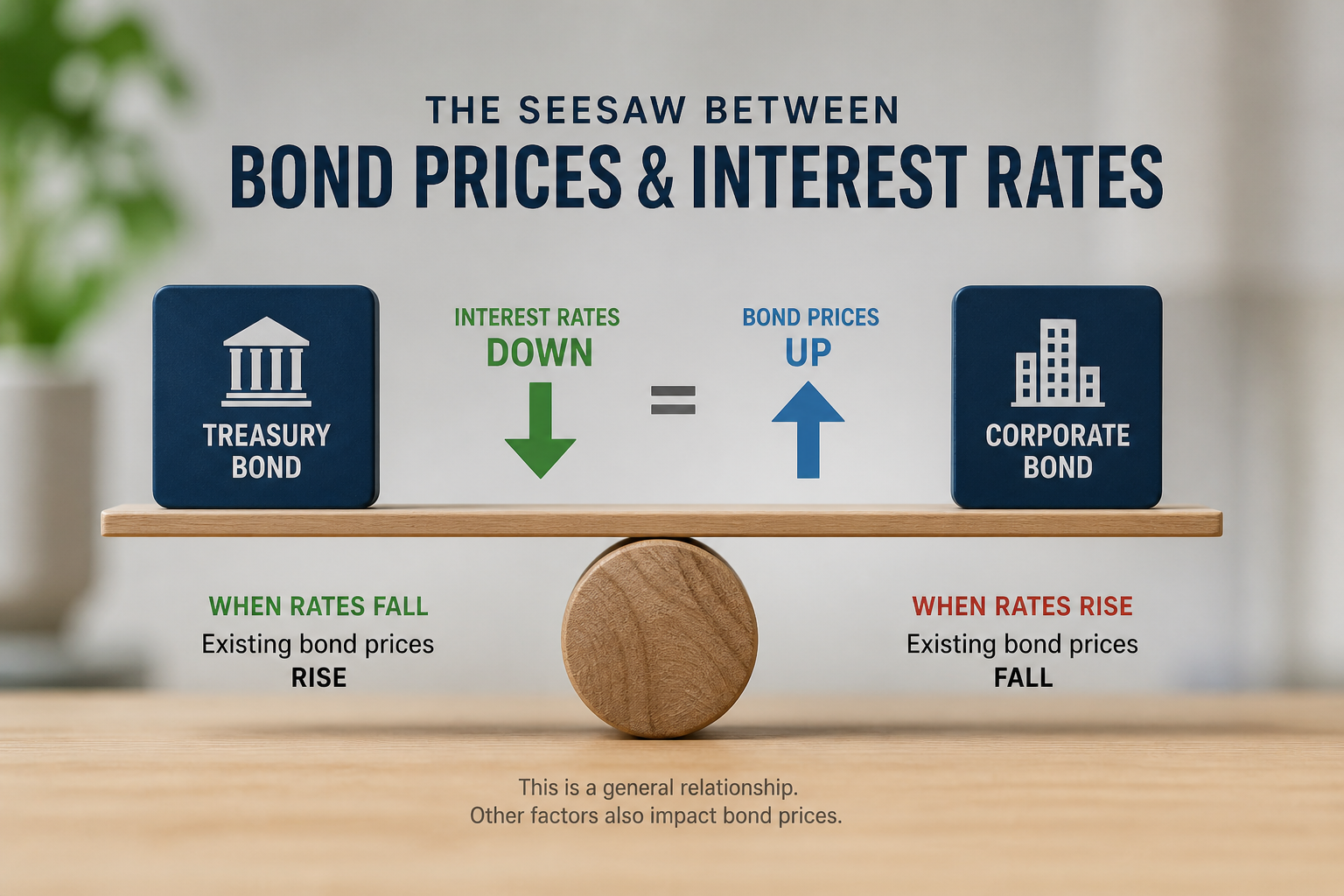 THE SEESAW BETWEEN
BOND PRICES & INTEREST RATES

TREASURY BOND

INTEREST RATES
DOWN

=

BOND PRICES
UP

CORPORATE BOND

WHEN RATES FALL
Existing bond prices
RISE

WHEN RATES RISE
Existing bond prices
FALL

This is a general relationship.
Other factors also impact bond prices.